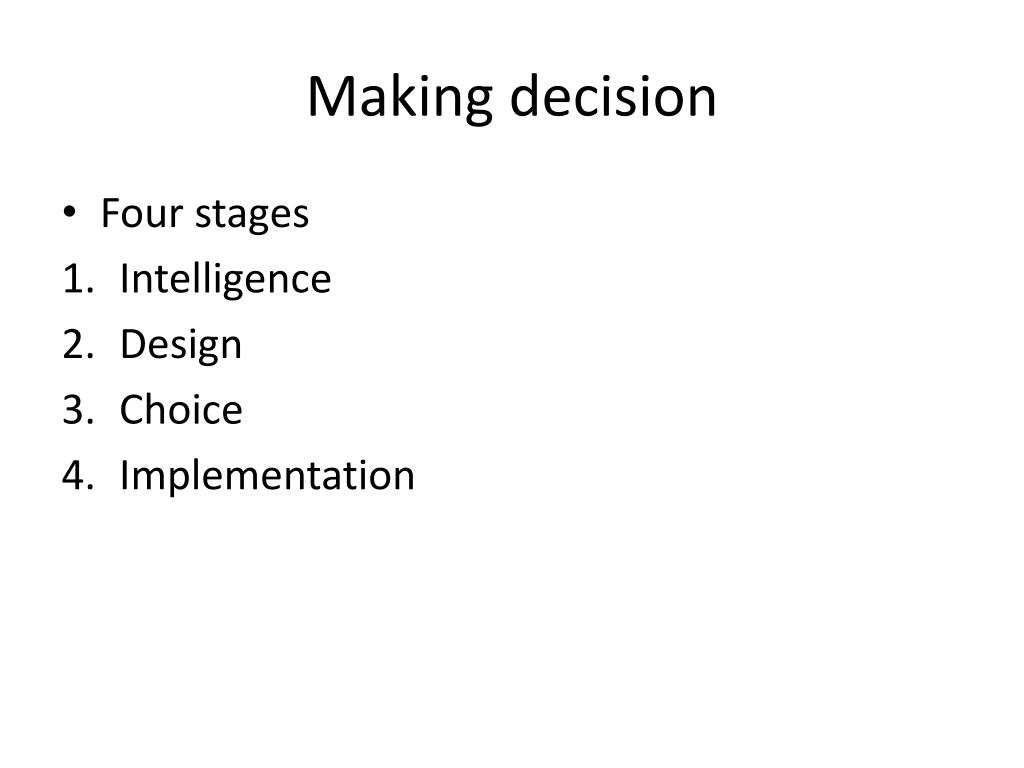 Making decision

• Four stages
1. Intelligence
2. Design
3. Choice
4. Implementation